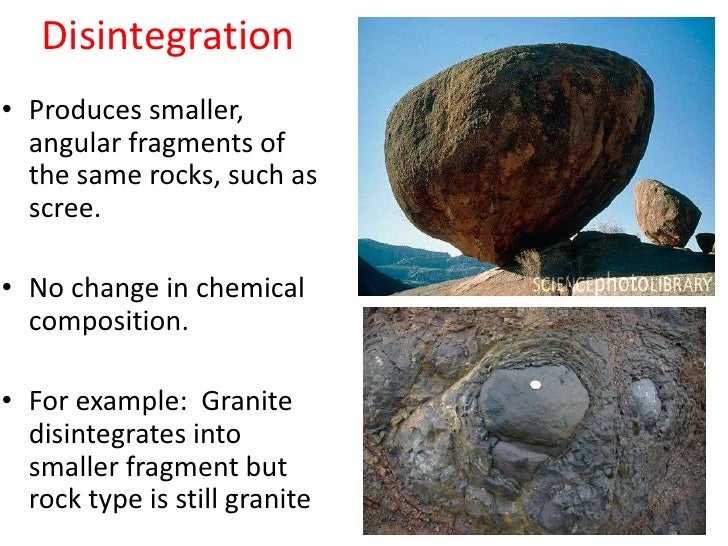 Disintegration

• Produces smaller, angular fragments of the same rocks, such as scree.

• No change in chemical composition.

• For example: Granite disintegrates into smaller fragment but rock type is still granite

SCIENCEphotoLIBRARY